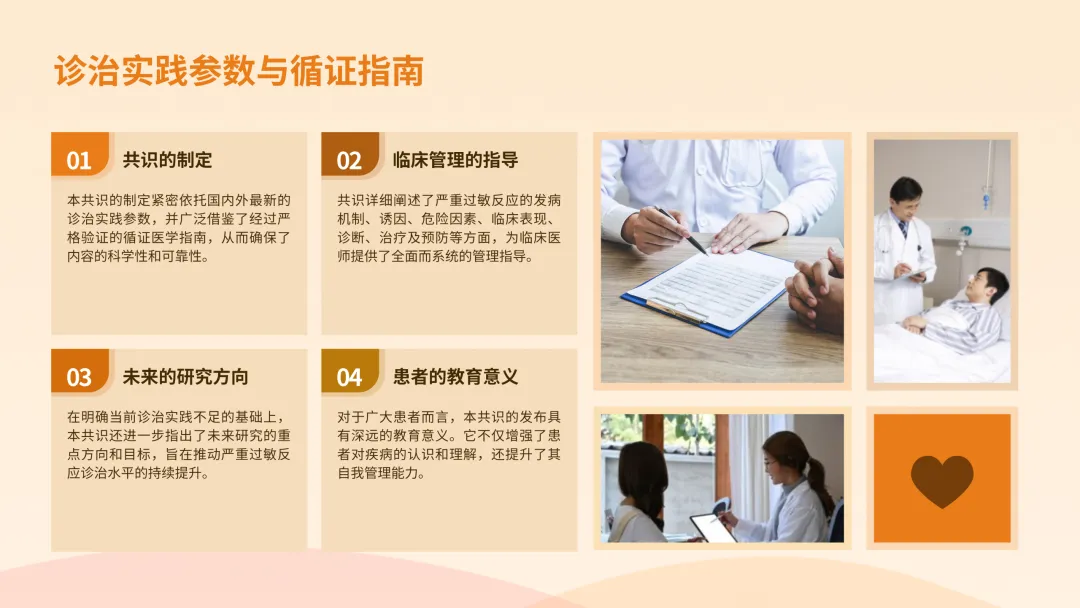 诊治实践参数与循证指南

01 共识的制定

本共识的制定紧密依托国内外最新的诊治实践参数，并广泛借鉴了经过严格验证的循证医学指南，从而确保了内容的科学性和可靠性。

02 临床管理的指导

共识详细阐述了严重过敏反应的发病机制、诱因、危险因素、临床表现、诊断、治疗及预防等方面，为临床医师提供了全面而系统的管理指导。

03 未来的研究方向

在明确当前诊治实践不足的基础上，本共识还进一步指出了未来研究的重点方向和目标，旨在推动严重过敏反应诊治水平的持续提升。

04 患者的教育意义

对于广大患者而言，本共识的发布具有深远的教育意义。它不仅增强了患者对疾病的认识和理解，还提升了其自我管理能力。